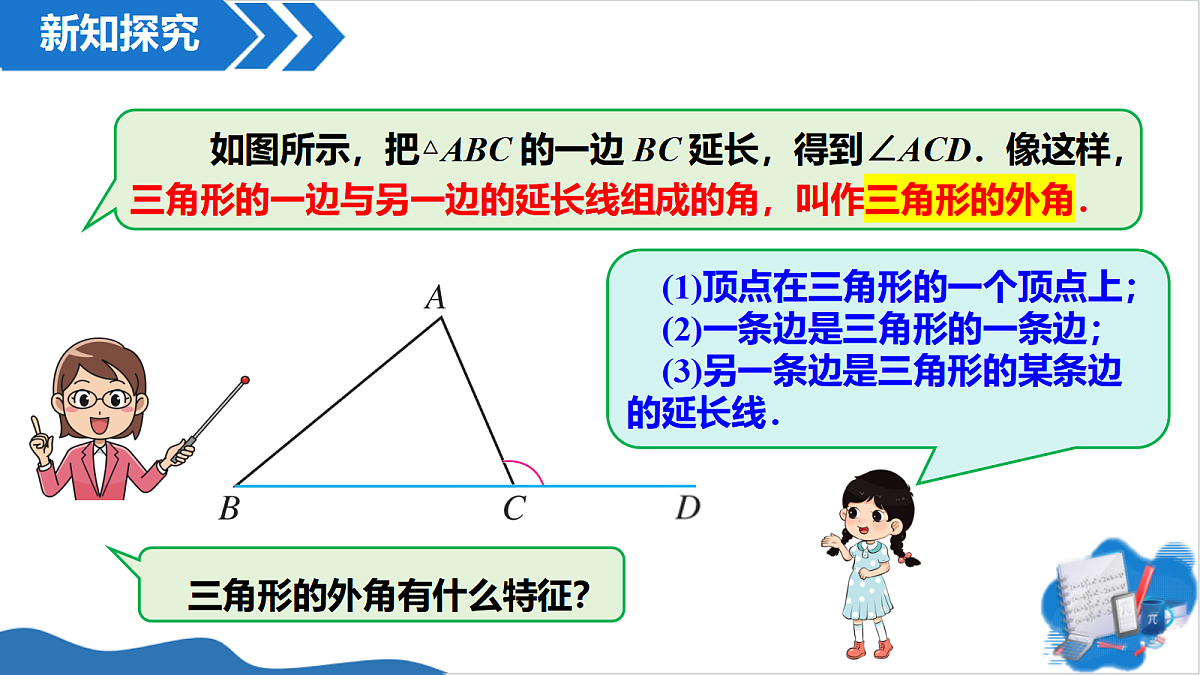 新知探究

如图所示，把$\triangle ABC$ 的一边 $BC$ 延长，得到$\angle ACD$．像这样，三角形的一边与另一边的延长线组成的角，叫作三角形的外角．

(1)顶点在三角形的一个顶点上；
(2)一条边是三角形的一条边；
(3)另一条边是三角形的某条边的延长线．

$A$

$B$ $C$ $D$

三角形的外角有什么特征?